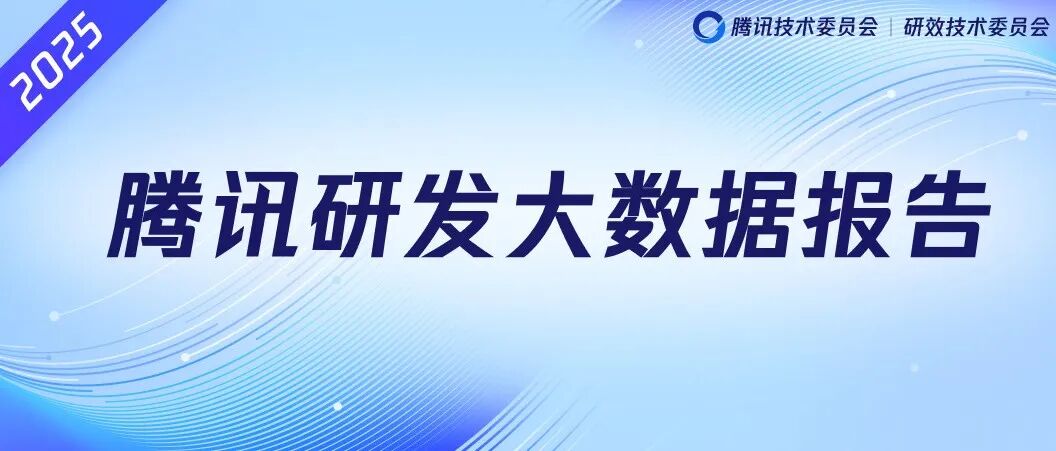 2025

腾讯技术委员会 | 研效技术委员会

腾讯研发大数据报告